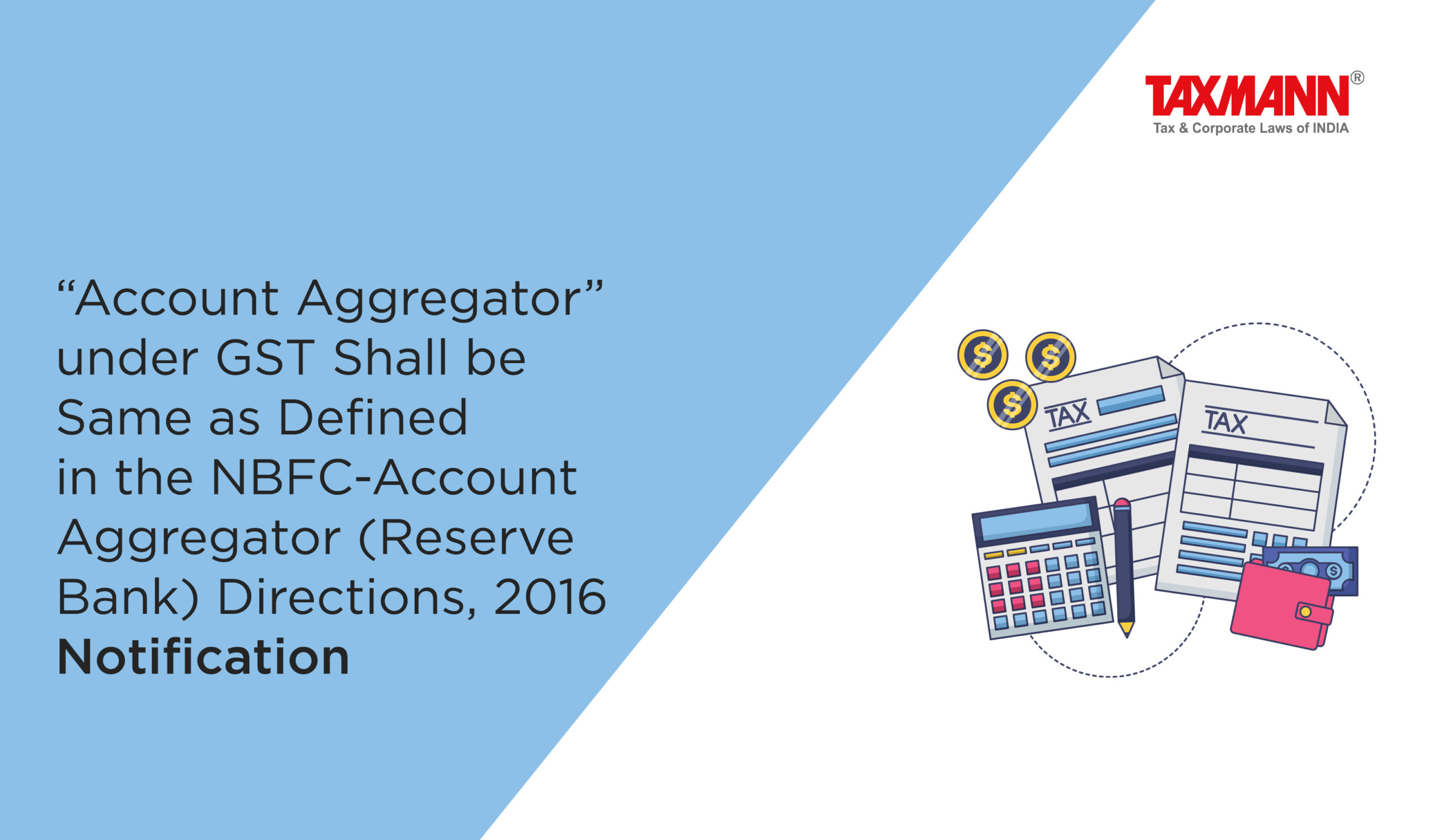 TAXMANN®
Tax & Corporate Laws of INDIA

“Account Aggregator” under GST Shall be Same as Defined in the NBFC-Account Aggregator (Reserve Bank) Directions, 2016
Notification

$ $ $
TAX
TAX
$